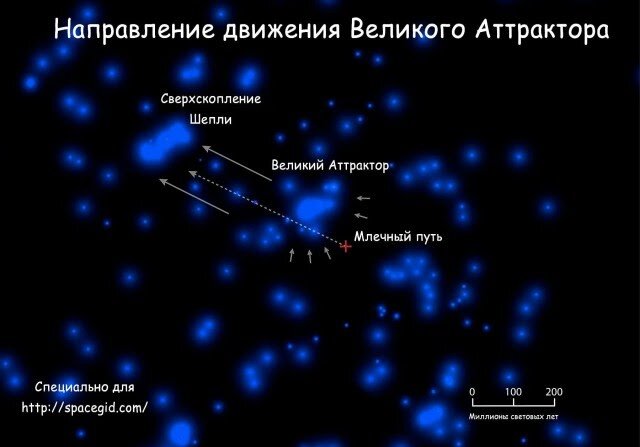 Направление движения Великого Аттрактора

Сверхскопление
Шепли

Великий Аттрактор

Млечный путь

Специально для
http://spacegid.com/

0 100 200
Миллионы световых лет